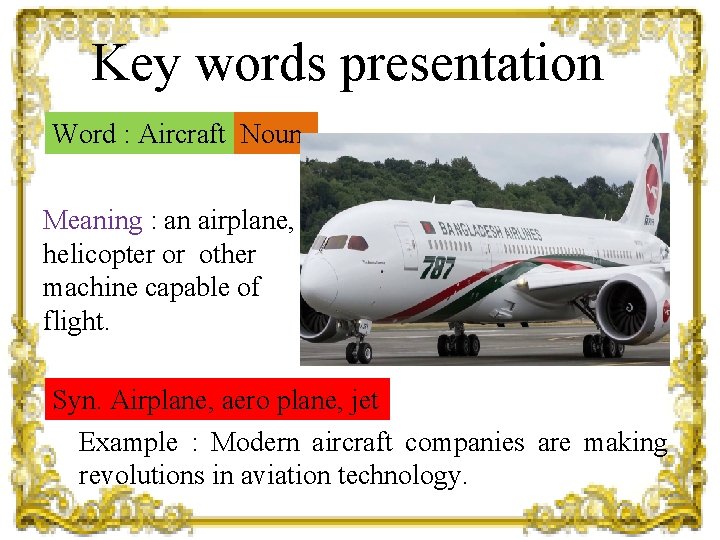 Key words presentation

Word : Aircraft Noun

Meaning : an airplane, helicopter or other machine capable of flight.

BANGLADESH AIRLINES
787

Syn. Airplane, aero plane, jet

Example : Modern aircraft companies are making revolutions in aviation technology.